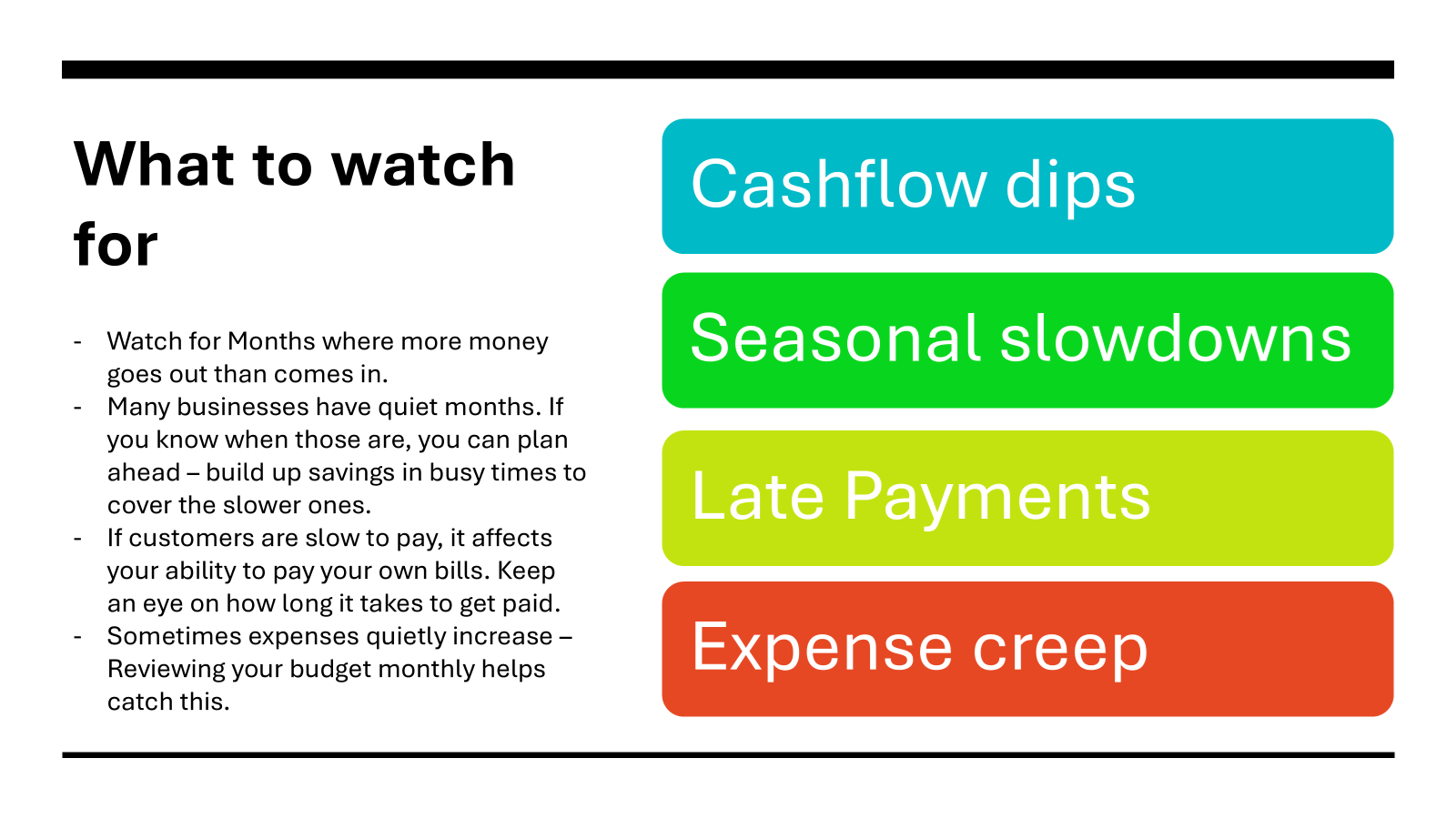 What to watch for

- Watch for Months where more money goes out than comes in.
- Many businesses have quiet months. If you know when those are, you can plan ahead – build up savings in busy times to cover the slower ones.
- If customers are slow to pay, it affects your ability to pay your own bills. Keep an eye on how long it takes to get paid.
- Sometimes expenses quietly increase – Reviewing your budget monthly helps catch this.

Cashflow dips

Seasonal slowdowns

Late Payments

Expense creep